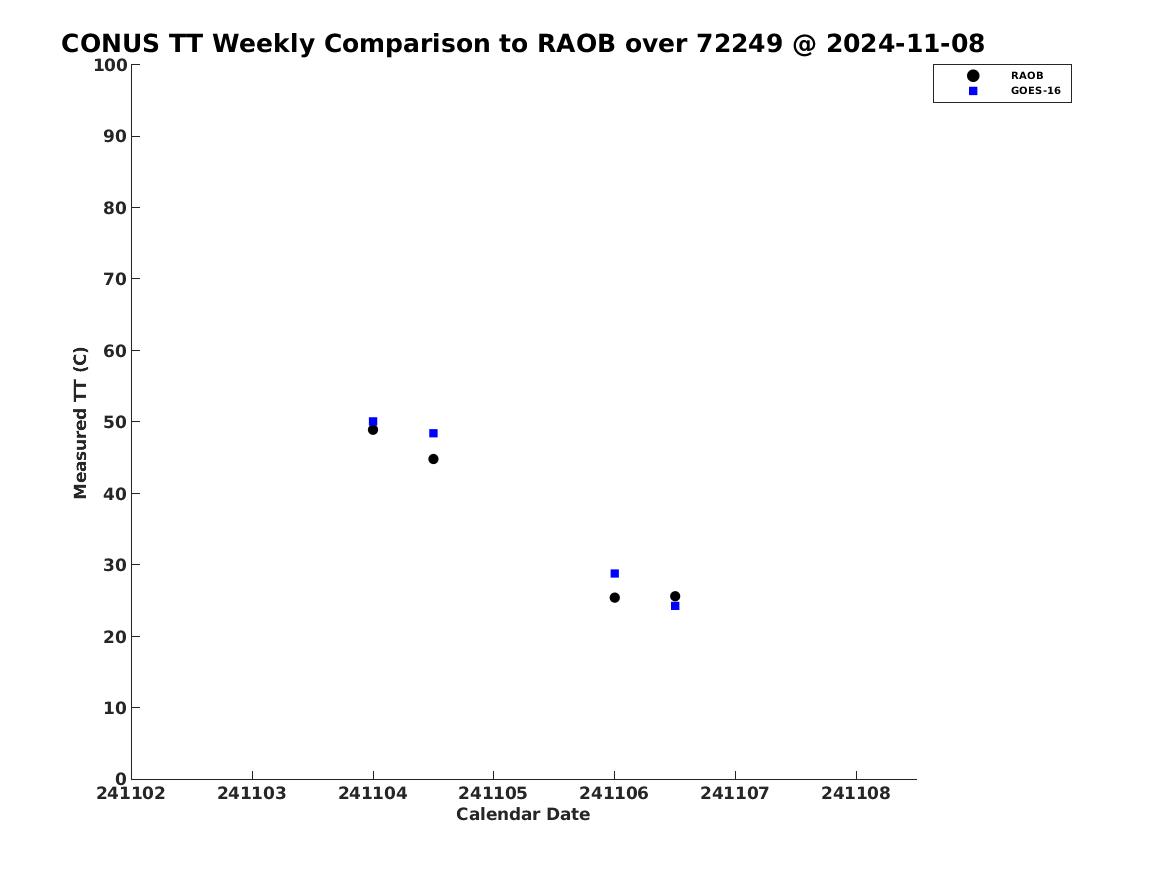 CONUS TT Weekly Comparison to RAOB over 72249 @ 2024-11-08

RAOB
GOES-16

Measured TT (C)

100
90
80
70
60
50
40
30
20
10
0

241102 241103 241104 241105 241106 241107 241108

Calendar Date